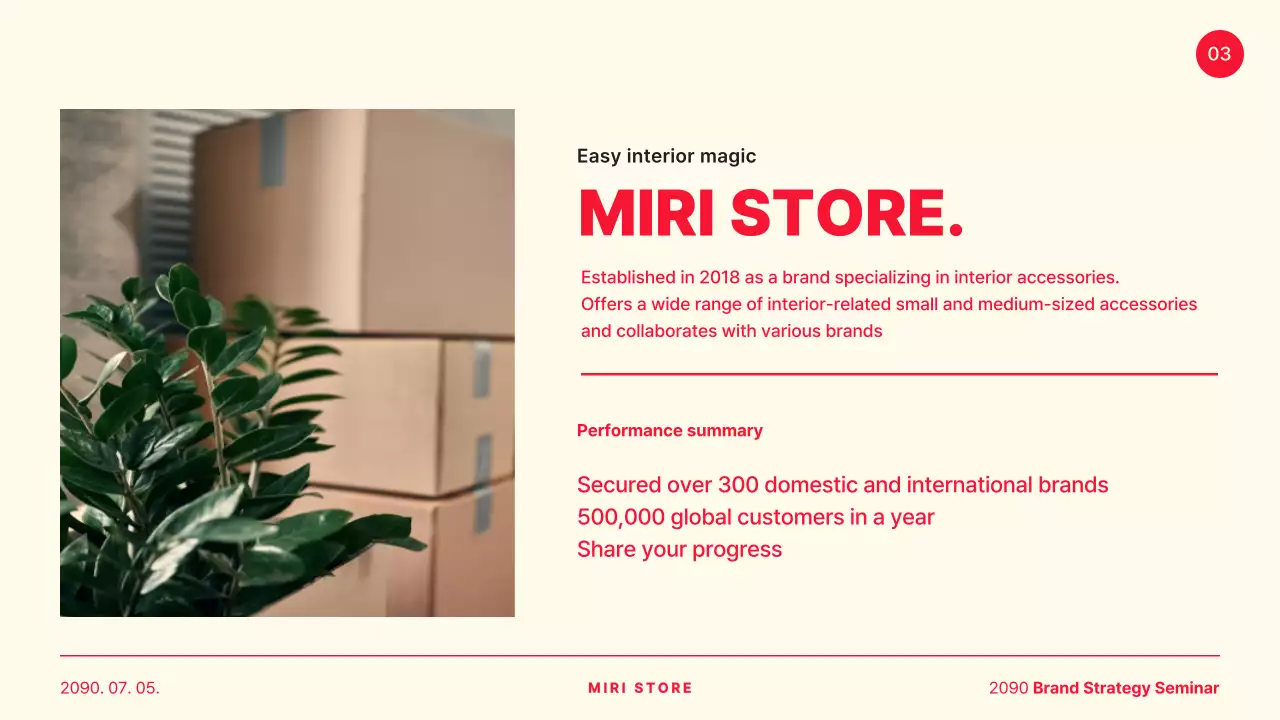 03

Easy interior magic

MIRI STORE.

Established in 2018 as a brand specializing in interior accessories.
Offers a wide range of interior-related small and medium-sized accessories and collaborates with various brands

Performance summary

Secured over 300 domestic and international brands
500,000 global customers in a year
Share your progress

2090. 07. 05.

MIRI STORE

2090 Brand Strategy Seminar